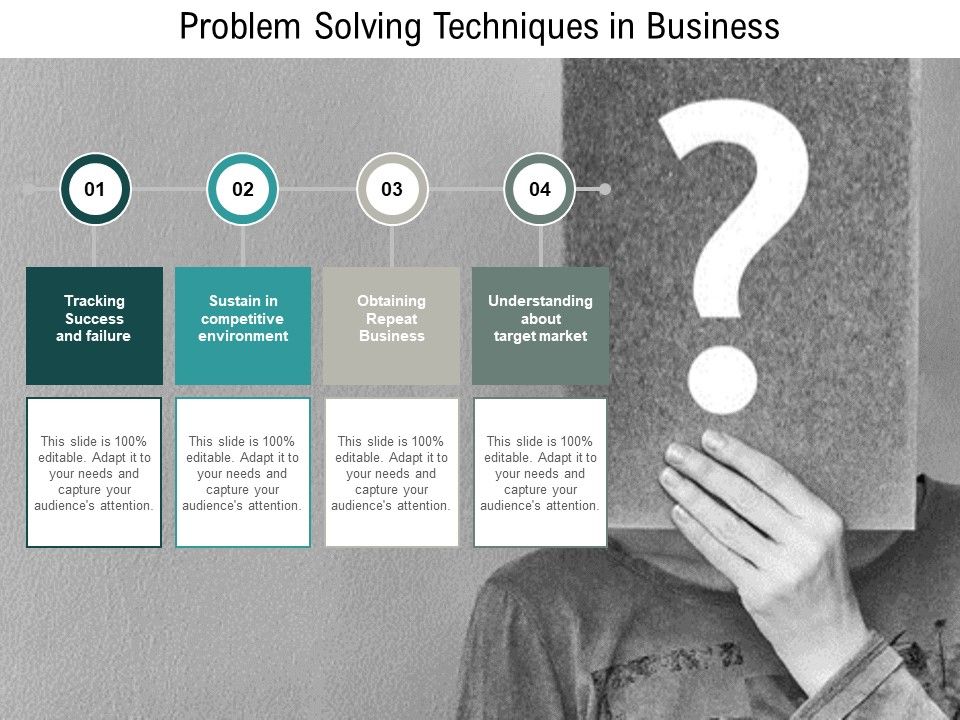 Problem Solving Techniques in Business

01

Tracking Success and failure

This slide is 100% editable. Adapt it to your needs and capture your audience's attention.

02

Sustain in competitive environment

This slide is 100% editable. Adapt it to your needs and capture your audience's attention.

03

Obtaining Repeat Business

This slide is 100% editable. Adapt it to your needs and capture your audience's attention.

04

Understanding about target market

This slide is 100% editable. Adapt it to your needs and capture your audience's attention.

?